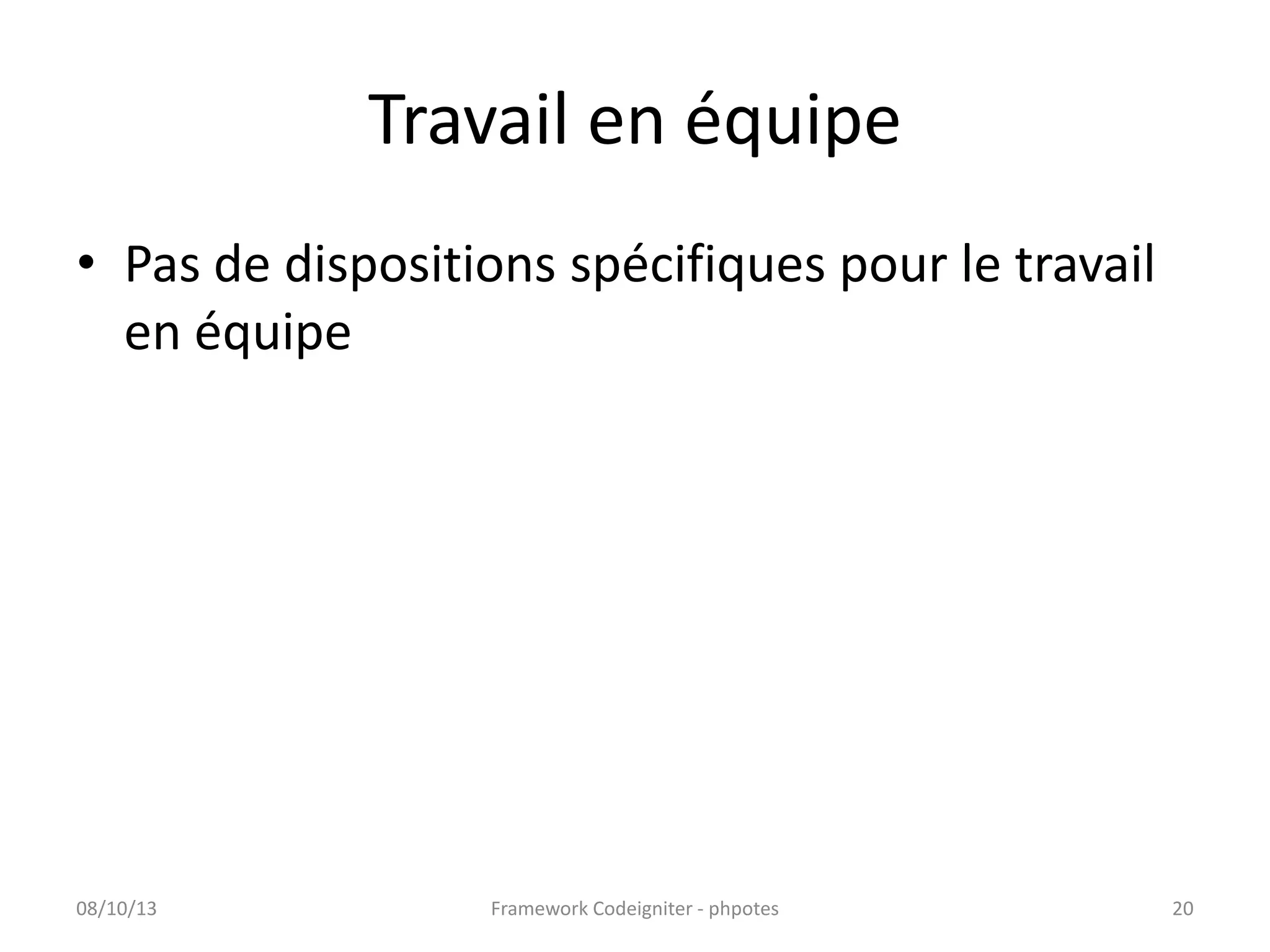 Travail en équipe

• Pas de dispositions spécifiques pour le travail en équipe

08/10/13 Framework Codeigniter - phpotes 20